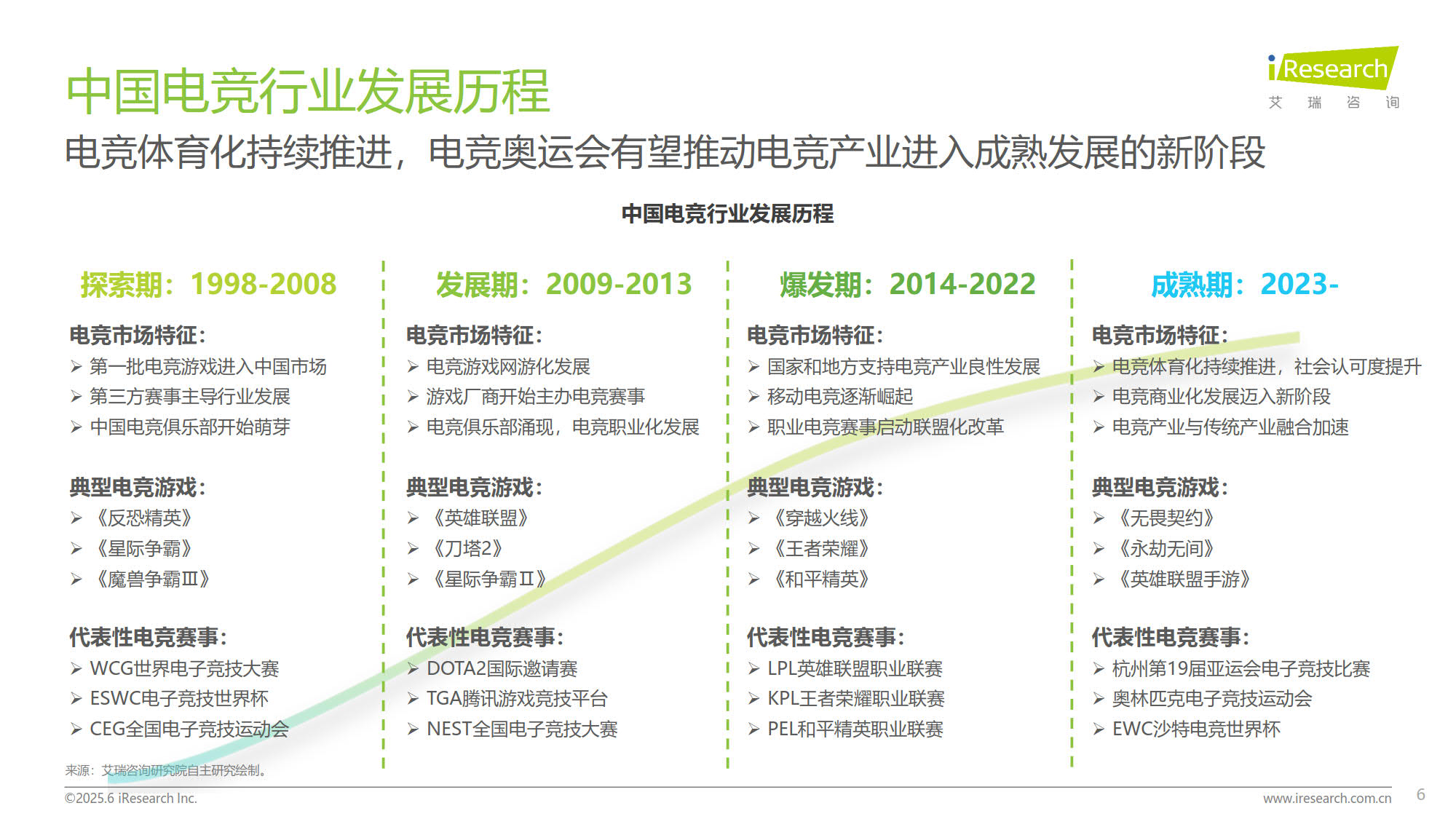 中国电竞行业发展历程

iResearch
艾 瑞 咨 询

电竞体育化持续推进，电竞奥运会有望推动电竞产业进入成熟发展的新阶段

中国电竞行业发展历程

探索期：1998-2008

电竞市场特征：
➢ 第一批电竞游戏进入中国市场
➢ 第三方赛事主导行业发展
➢ 中国电竞俱乐部开始萌芽

典型电竞游戏：
➢ 《反恐精英》
➢ 《星际争霸》
➢ 《魔兽争霸III》

代表性电竞赛事：
➢ WCG世界电子竞技大赛
➢ ESWC电子竞技世界杯
➢ CEG全国电子竞技运动会

发展期：2009-2013

电竞市场特征：
➢ 电竞游戏网游化发展
➢ 游戏厂商开始主办电竞赛事
➢ 电竞俱乐部涌现，电竞职业化发展

典型电竞游戏：
➢ 《英雄联盟》
➢ 《刀塔2》
➢ 《星际争霸II》

代表性电竞赛事：
➢ DOTA2国际邀请赛
➢ TGA腾讯游戏竞技平台
➢ NEST全国电子竞技大赛

爆发期：2014-2022

电竞市场特征：
➢ 国家和地方支持电竞产业良性发展
➢ 移动电竞逐渐崛起
➢ 职业电竞赛事启动联盟化改革

典型电竞游戏：
➢ 《穿越火线》
➢ 《王者荣耀》
➢ 《和平精英》

代表性电竞赛事：
➢ LPL英雄联盟职业联赛
➢ KPL王者荣耀职业联赛
➢ PEL和平精英职业联赛

成熟期：2023-

电竞市场特征：
➢ 电竞体育化持续推进，社会认可度提升
➢ 电竞商业化发展迈入新阶段
➢ 电竞产业与传统产业融合加速

典型电竞游戏：
➢ 《无畏契约》
➢ 《永劫无间》
➢ 《英雄联盟手游》

代表性电竞赛事：
➢ 杭州第19届亚运会电子竞技比赛
➢ 奥林匹克电子竞技运动会
➢ EWC沙特电竞世界杯

来源：艾瑞咨询研究院自主研究绘制。

©2025.6 iResearch Inc.
www.iresearch.com.cn
6